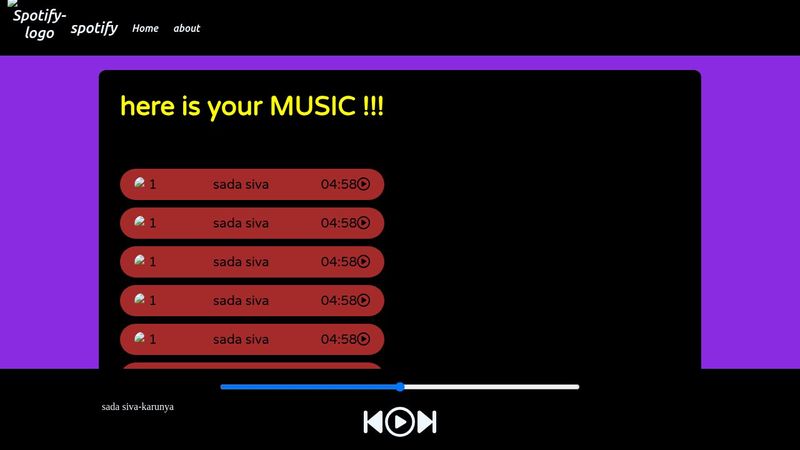 Spotify-logo spotify Home about

here is your MUSIC !!!

1 sada siva 04:58

1 sada siva 04:58

1 sada siva 04:58

1 sada siva 04:58

1 sada siva 04:58

sada siva-karunya